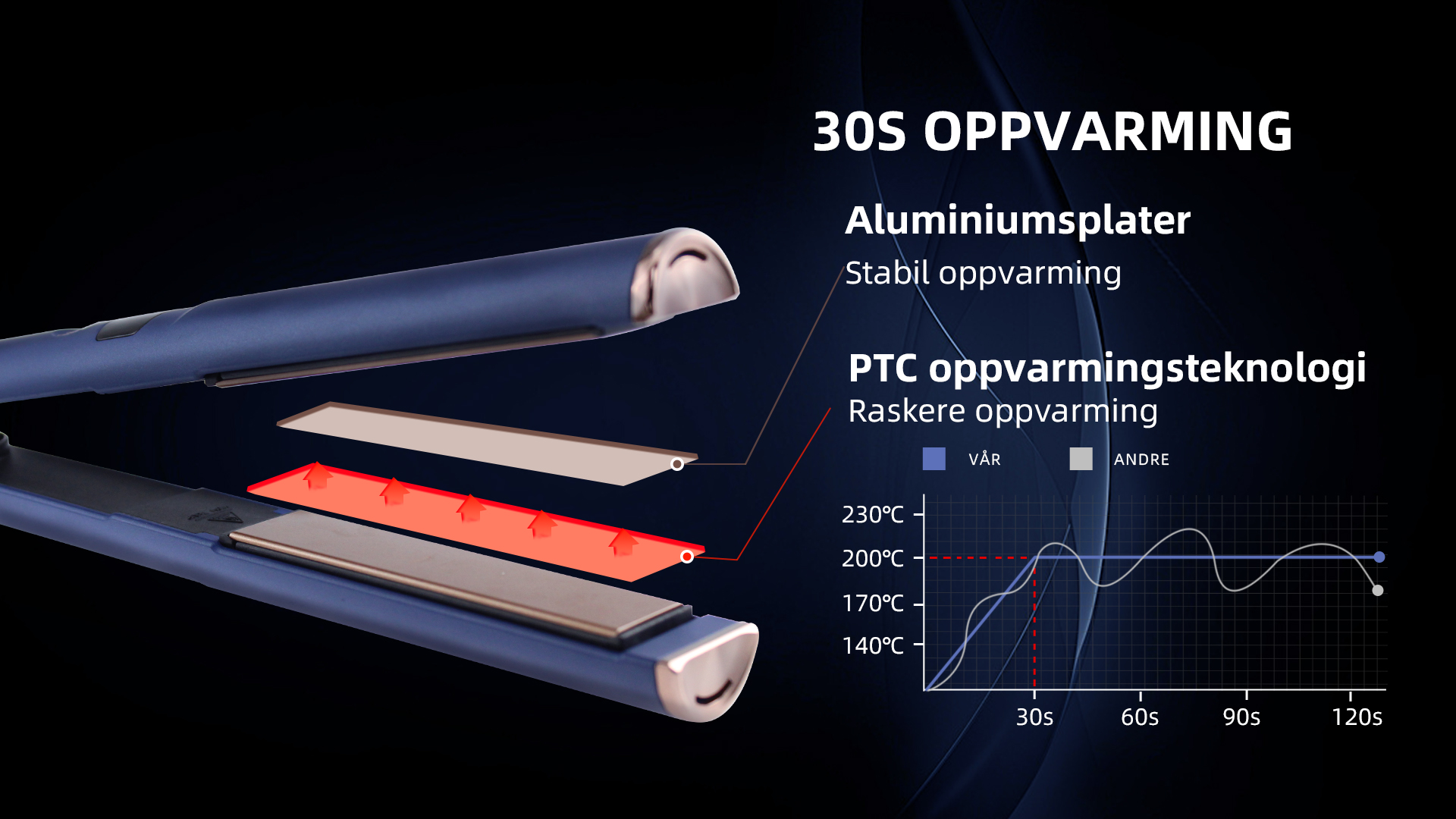 30S OPPVARMING

Aluminiumsplater
Stabil oppvarming

PTC oppvarmingsteknologi
Raskere oppvarming

VÅR
ANDRE

230℃
200℃
170℃
140℃

30s
60s
90s
120s